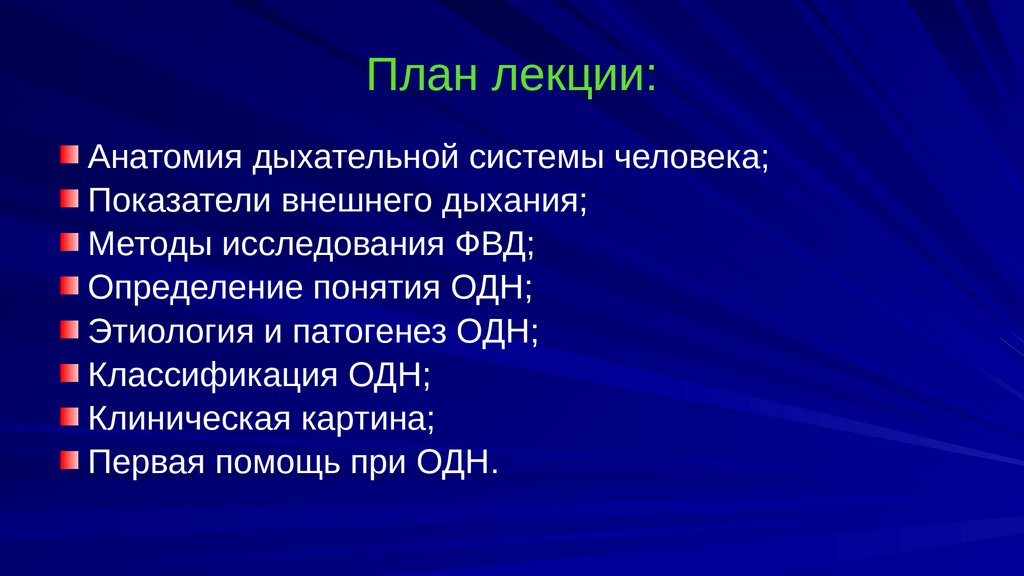 План лекции:

Анатомия дыхательной системы человека;
Показатели внешнего дыхания;
Методы исследования ФВД;
Определение понятия ОДН;
Этиология и патогенез ОДН;
Классификация ОДН;
Клиническая картина;
Первая помощь при ОДН.